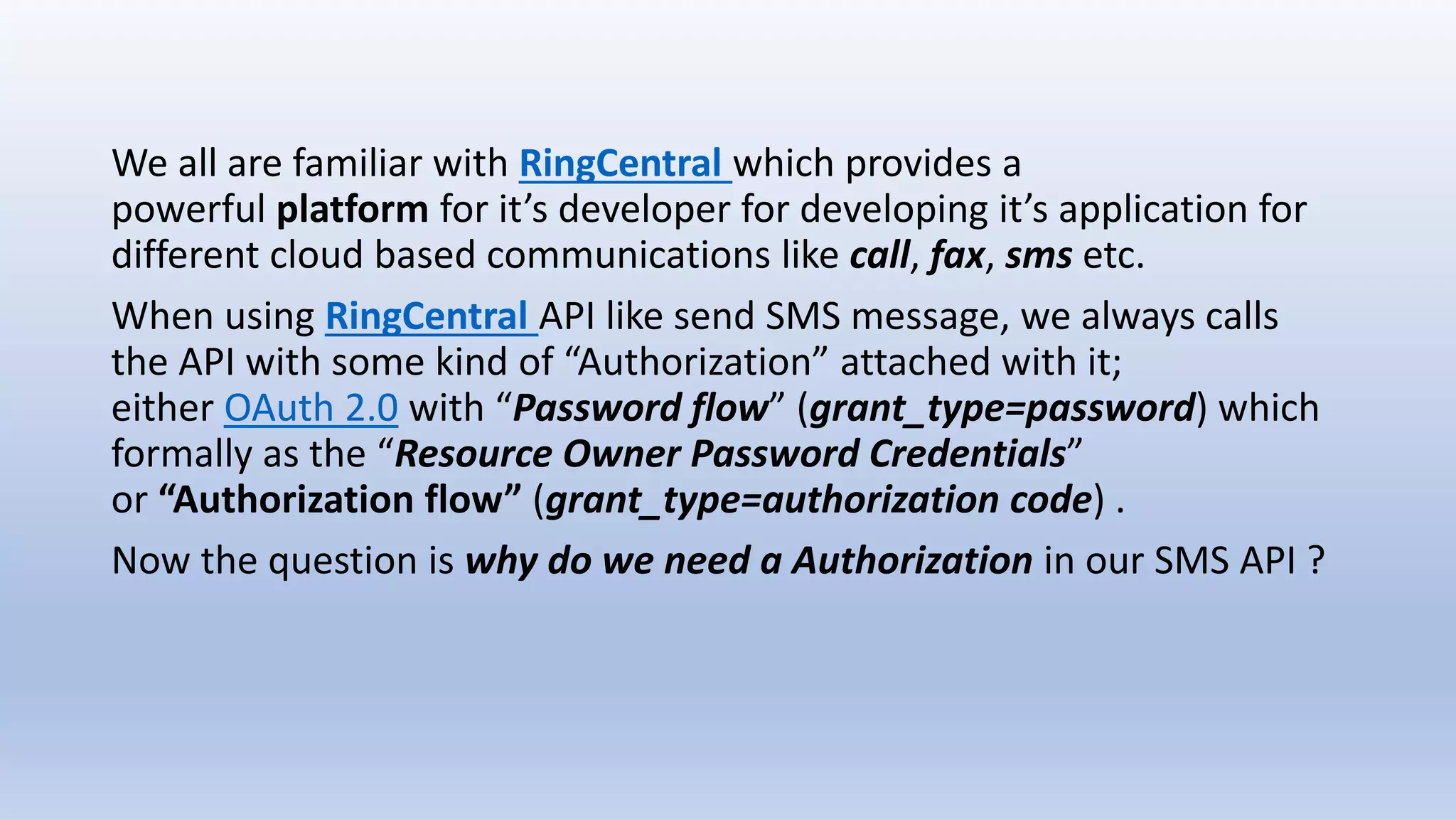 We all are familiar with RingCentral which provides a powerful platform for it’s developer for developing it’s application for different cloud based communications like call, fax, sms etc.

When using RingCentral API like send SMS message, we always calls the API with some kind of “Authorization” attached with it; either OAuth 2.0 with “Password flow” (grant_type=password) which formally as the “Resource Owner Password Credentials” or “Authorization flow” (grant_type=authorization code) .

Now the question is why do we need a Authorization in our SMS API ?